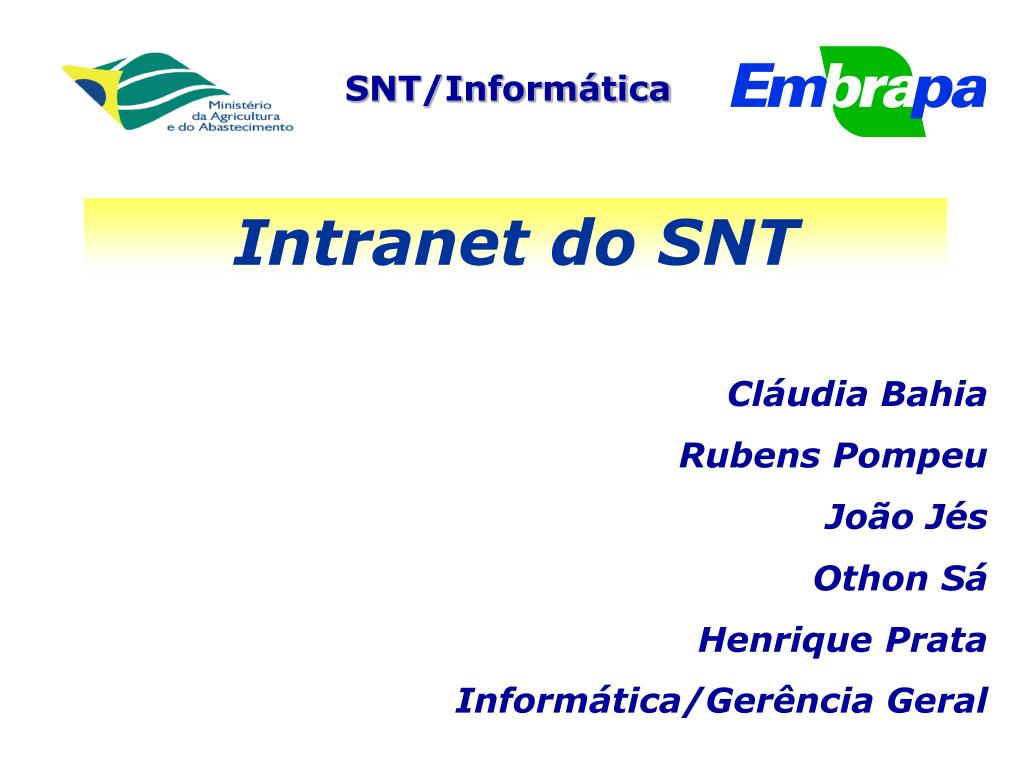 Ministério da Agricultura e do Abastecimento

SNT/Informática

Embrapa

Intranet do SNT

Cláudia Bahia

Rubens Pompeu

João Jés

Othon Sá

Henrique Prata

Informática/Gerência Geral